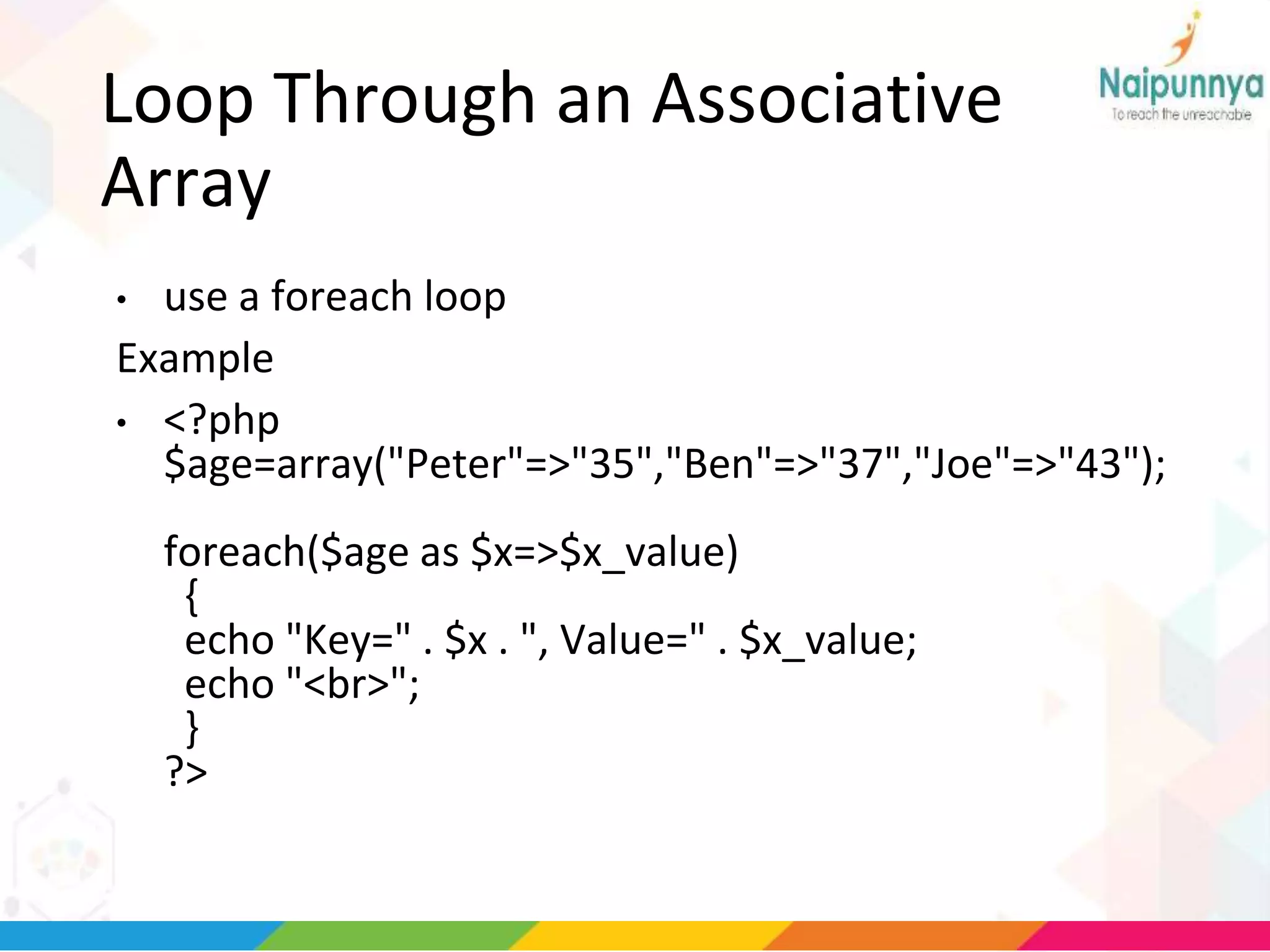 Loop Through an Associative Array

Naipunnya
To reach the unreachable

• use a foreach loop

Example

• <?php
$age=array("Peter"=>"35","Ben"=>"37","Joe"=>"43");

foreach($age as $x=>$x_value)
{
echo "Key=" . $x . ", Value=" . $x_value;
echo "<br>";
}
?>